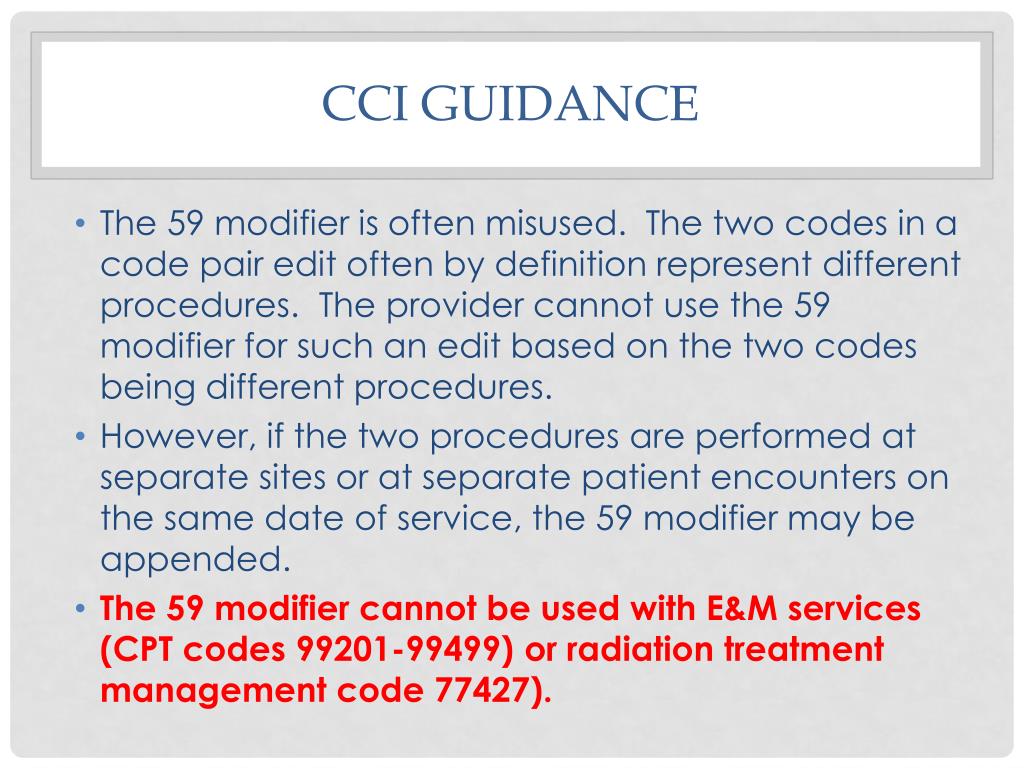 CCI GUIDANCE

• The 59 modifier is often misused. The two codes in a code pair edit often by definition represent different procedures. The provider cannot use the 59 modifier for such an edit based on the two codes being different procedures.
• However, if the two procedures are performed at separate sites or at separate patient encounters on the same date of service, the 59 modifier may be appended.
• The 59 modifier cannot be used with E&M services (CPT codes 99201-99499) or radiation treatment management code 77427).